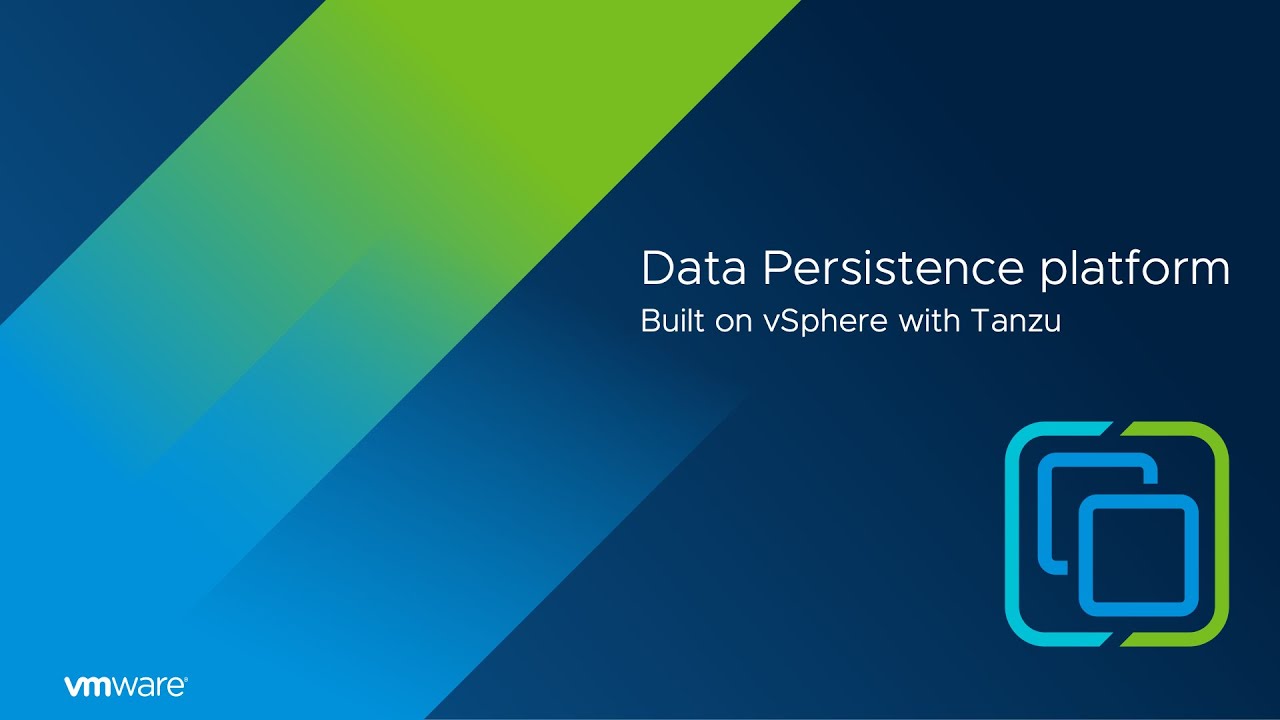 Data Persistence platform
Built on vSphere with Tanzu

vmware®